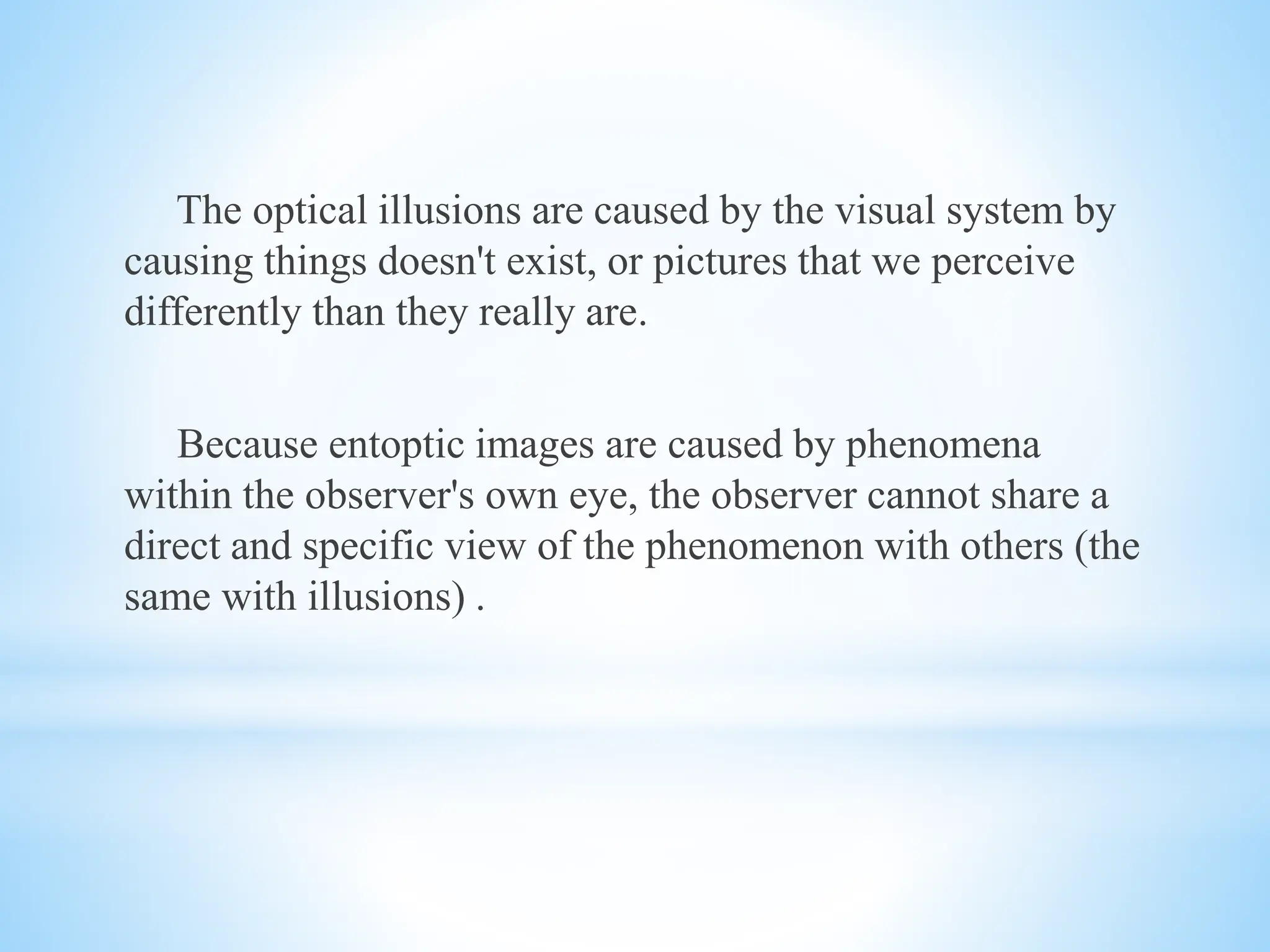 The optical illusions are caused by the visual system by causing things doesn't exist, or pictures that we perceive differently than they really are.

Because entoptic images are caused by phenomena within the observer's own eye, the observer cannot share a direct and specific view of the phenomenon with others (the same with illusions) .